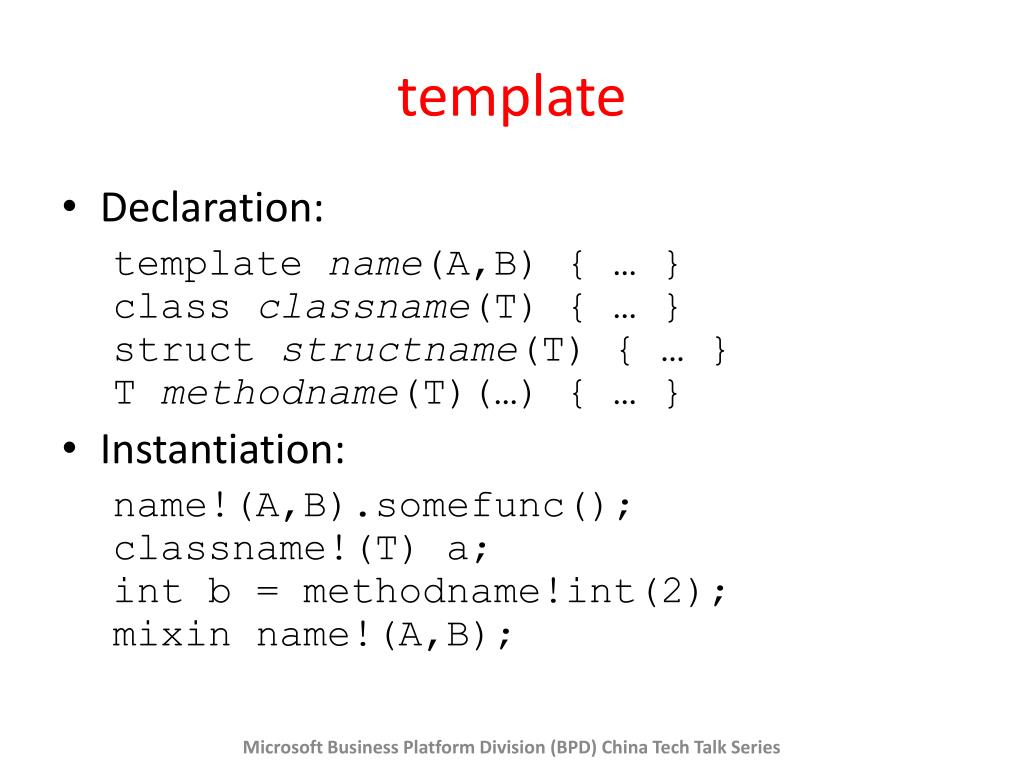 template

• Declaration:

template name(A,B) { … }
class classname(T) { … }
struct structname(T) { … }
T methodname(T)(…) { … }

• Instantiation:

name!(A,B).somefunc();
classname!(T) a;
int b = methodname!int(2);
mixin name!(A,B);

Microsoft Business Platform Division (BPD) China Tech Talk Series